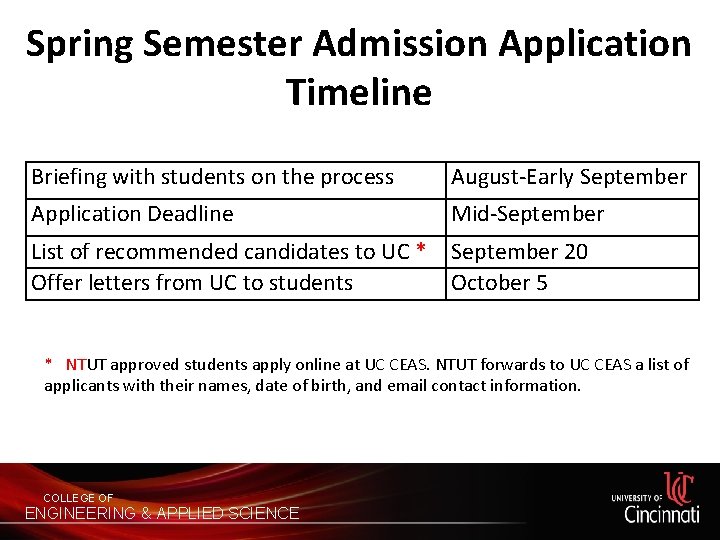 Spring Semester Admission Application Timeline

| Briefing with students on the process | August-Early September |
|---|---|
| Application Deadline | Mid-September |
| List of recommended candidates to UC * | September 20 |
| Offer letters from UC to students | October 5 |

* NTUT approved students apply online at UC CEAS. NTUT forwards to UC CEAS a list of applicants with their names, date of birth, and email contact information.

COLLEGE OF
ENGINEERING & APPLIED SCIENCE

UNIVERSITY OF UC Cincinnati